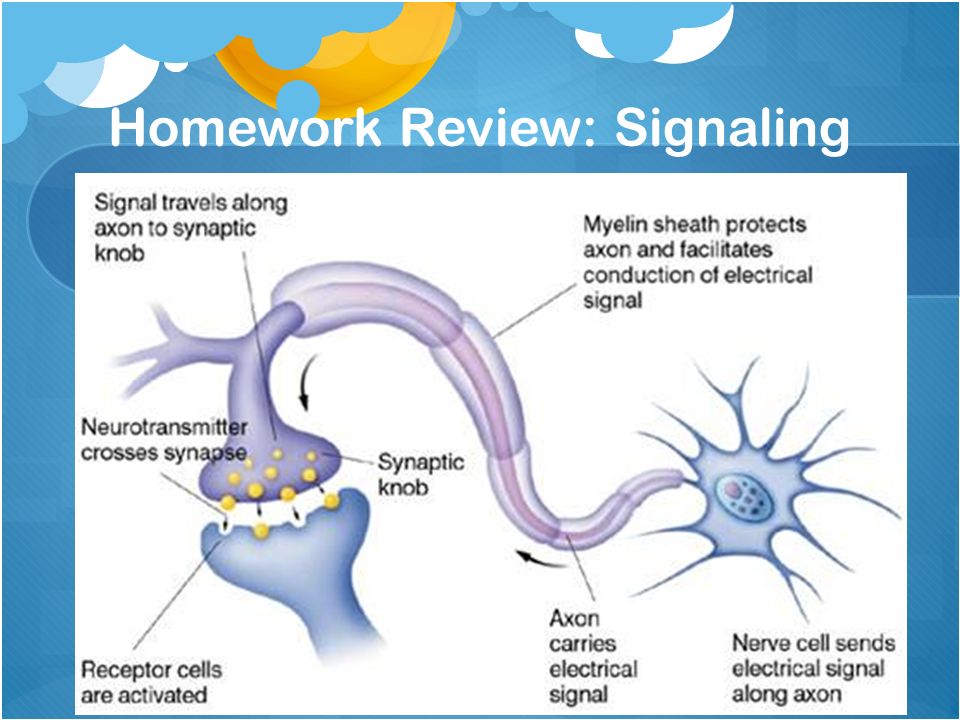 Homework Review: Signaling

Signal travels along axon to synaptic knob

Myelin sheath protects axon and facilitates conduction of electrical signal

Neurotransmitter crosses synapse

Synaptic knob

Receptor cells are activated

Axon carries electrical signal

Nerve cell sends electrical signal along axon